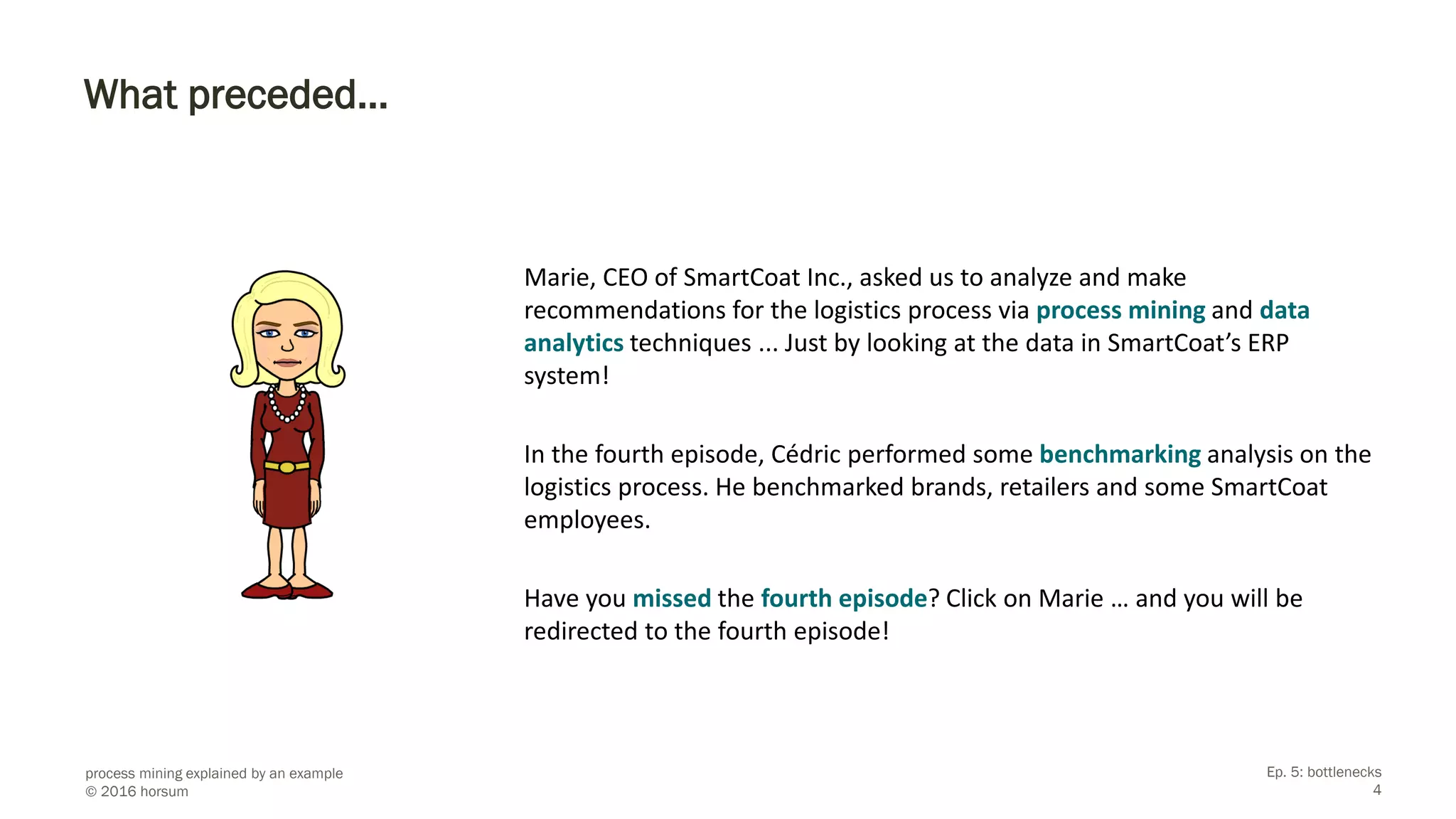 What preceded...

Marie, CEO of SmartCoat Inc., asked us to analyze and make recommendations for the logistics process via process mining and data analytics techniques ... Just by looking at the data in SmartCoat's ERP system!

In the fourth episode, Cédric performed some benchmarking analysis on the logistics process. He benchmarked brands, retailers and some SmartCoat employees.

Have you missed the fourth episode? Click on Marie … and you will be redirected to the fourth episode!

process mining explained by an example
© 2016 horsum

Ep. 5: bottlenecks
4